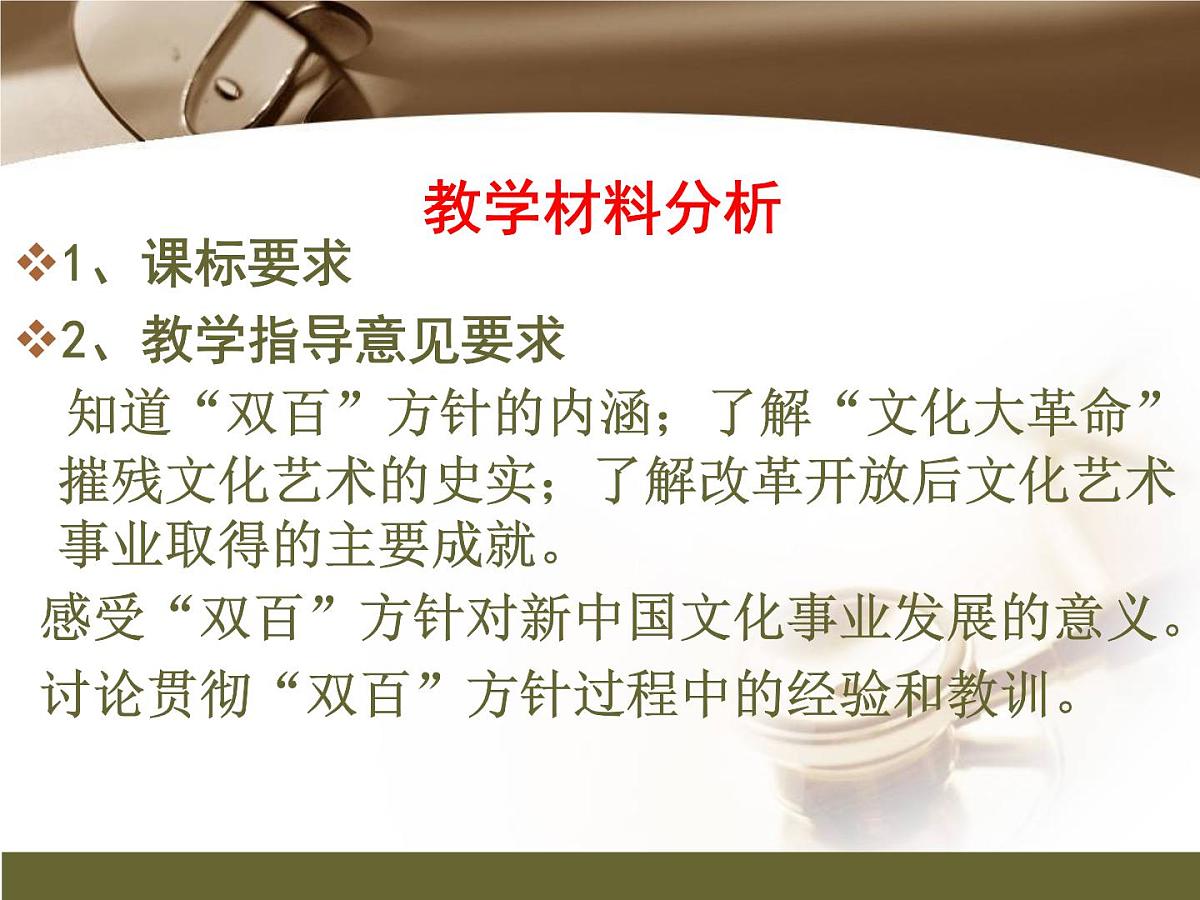 教学材料分析

❖1、课标要求

❖2、教学指导意见要求

知道“双百”方针的内涵；了解“文化大革命”摧残文化艺术的史实；了解改革开放后文化艺术事业取得的主要成就。

感受“双百”方针对新中国文化事业发展的意义。

讨论贯彻“双百”方针过程中的经验和教训。